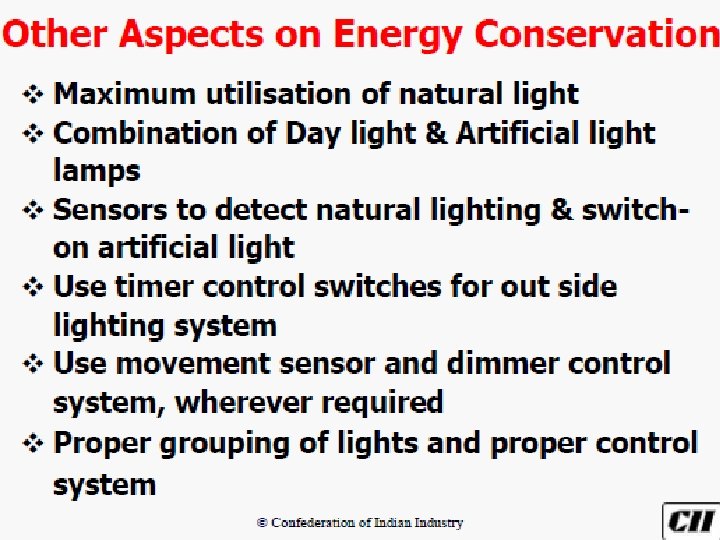 Other Aspects on Energy Conservation

❖ Maximum utilisation of natural light

❖ Combination of Day light & Artificial light lamps

❖ Sensors to detect natural lighting & switch-on artificial light

❖ Use timer control switches for out side lighting system

❖ Use movement sensor and dimmer control system, wherever required

❖ Proper grouping of lights and proper control system

© Confederation of Indian Industry

CII